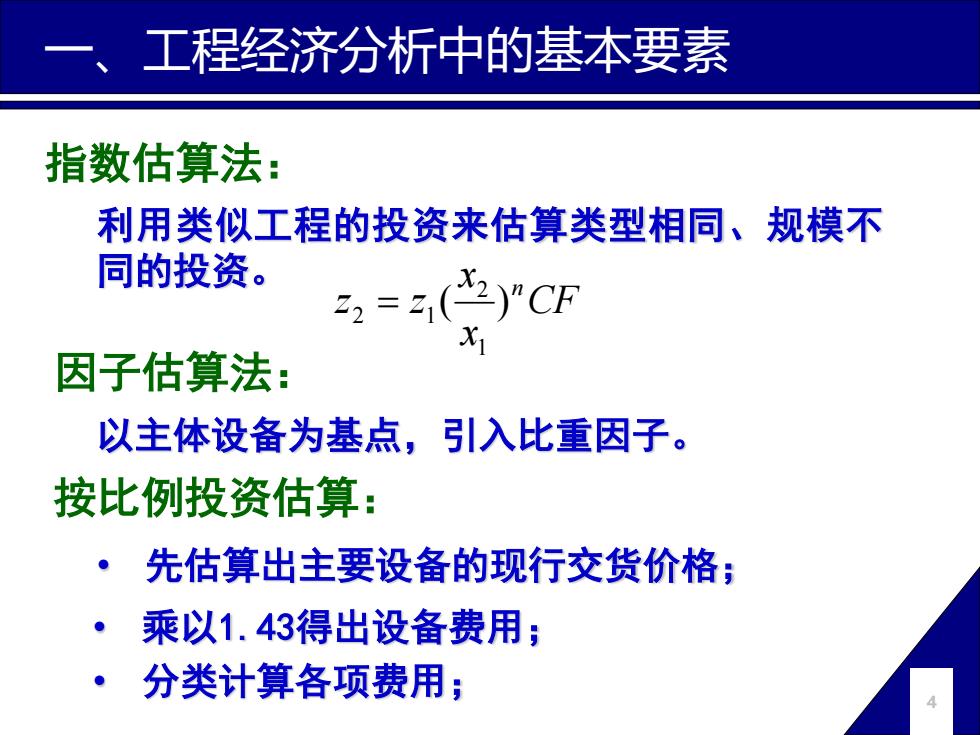 一、工程经济分析中的基本要素

指数估算法：

利用类似工程的投资来估算类型相同、规模不同的投资。

$z_2 = z_1(\frac{x_2}{x_1})^n CF$

因子估算法：

以主体设备为基点，引入比重因子。

按比例投资估算：

• 先估算出主要设备的现行交货价格；
• 乘以1.43得出设备费用；
• 分类计算各项费用；

4